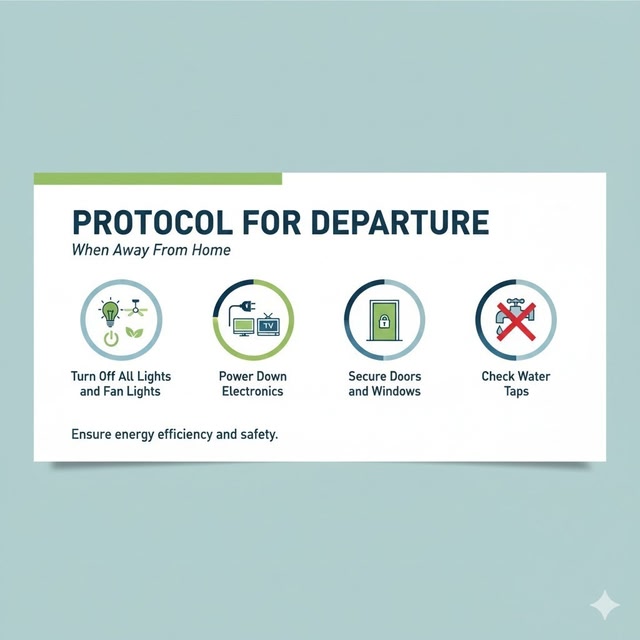 PROTOCOL FOR DEPARTURE

When Away From Home

TV

Turn Off All Lights and Fan Lights

Power Down Electronics

Secure Doors and Windows

Check Water Taps

Ensure energy efficiency and safety.